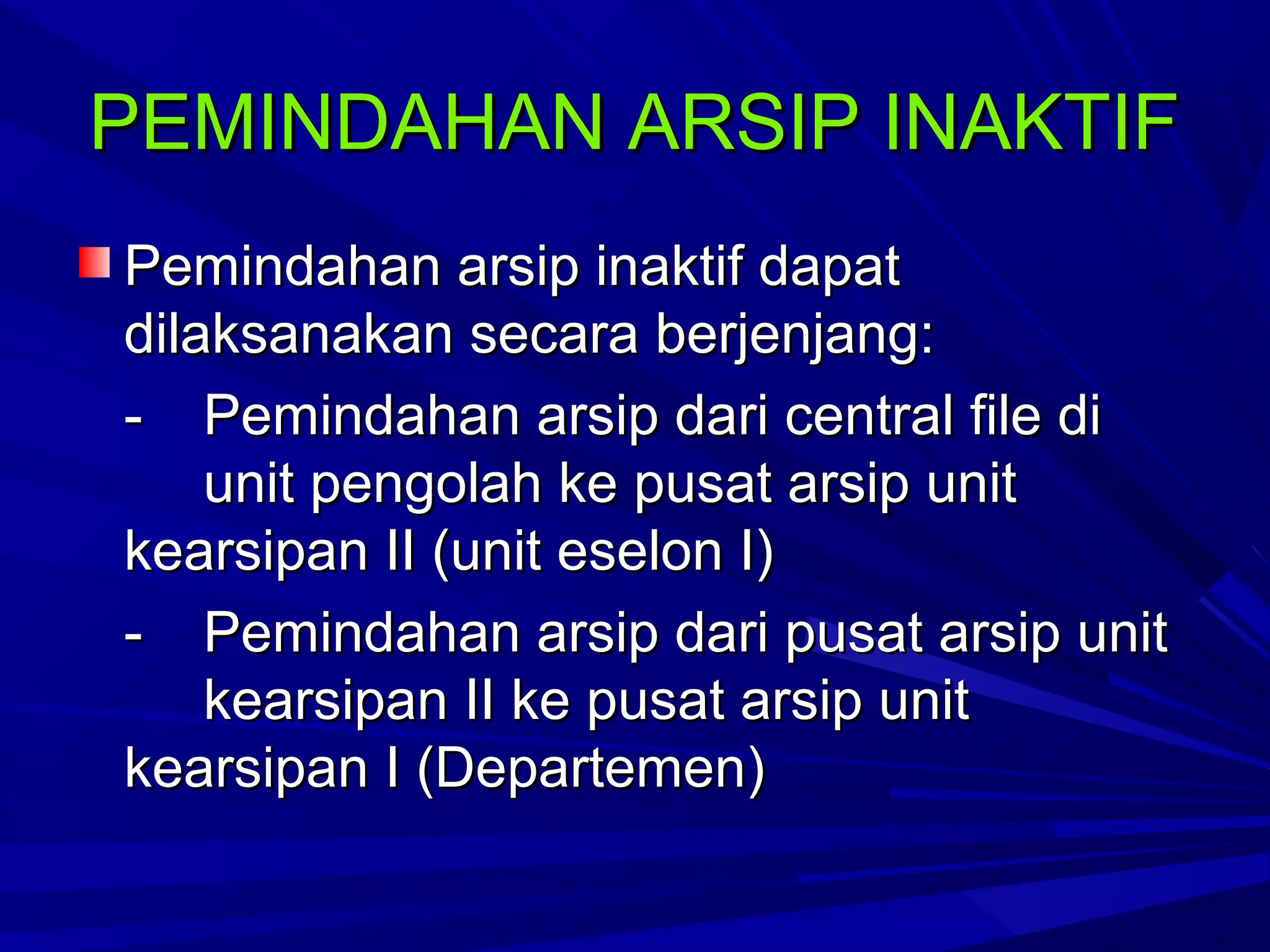 PEMINDAHAN ARSIP INAKTIF

Pemindahan arsip inaktif dapat dilaksanakan secara berjenjang:

- Pemindahan arsip dari central file di unit pengolah ke pusat arsip unit kearsipan II (unit eselon I)

- Pemindahan arsip dari pusat arsip unit kearsipan II ke pusat arsip unit kearsipan I (Departemen)